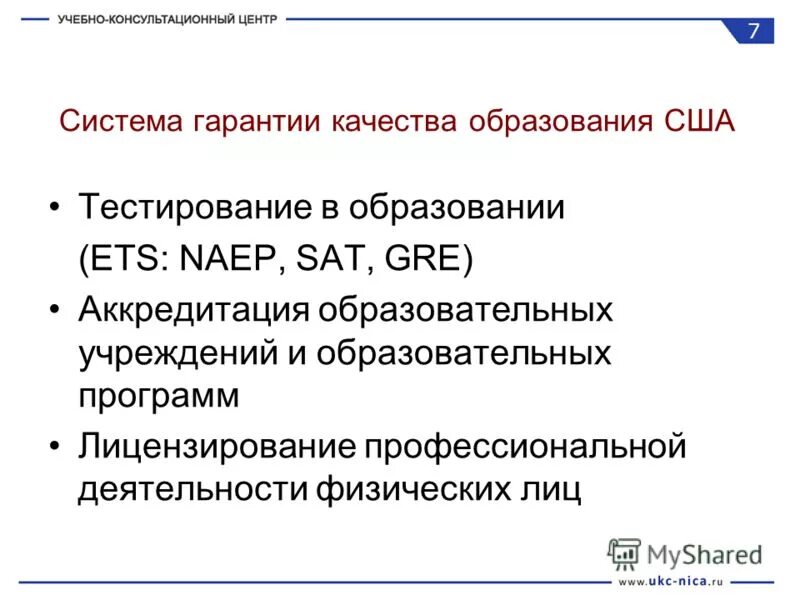 УЧЕБНО-КОНСУЛЬТАЦИОННЫЙ ЦЕНТР

7

Система гарантии качества образования США

• Тестирование в образовании
(ETS: NAEP, SAT, GRE)
• Аккредитация образовательных учреждений и образовательных программ
• Лицензирование профессиональной деятельности физических лиц

MyShared

www.ukc-nica.ru